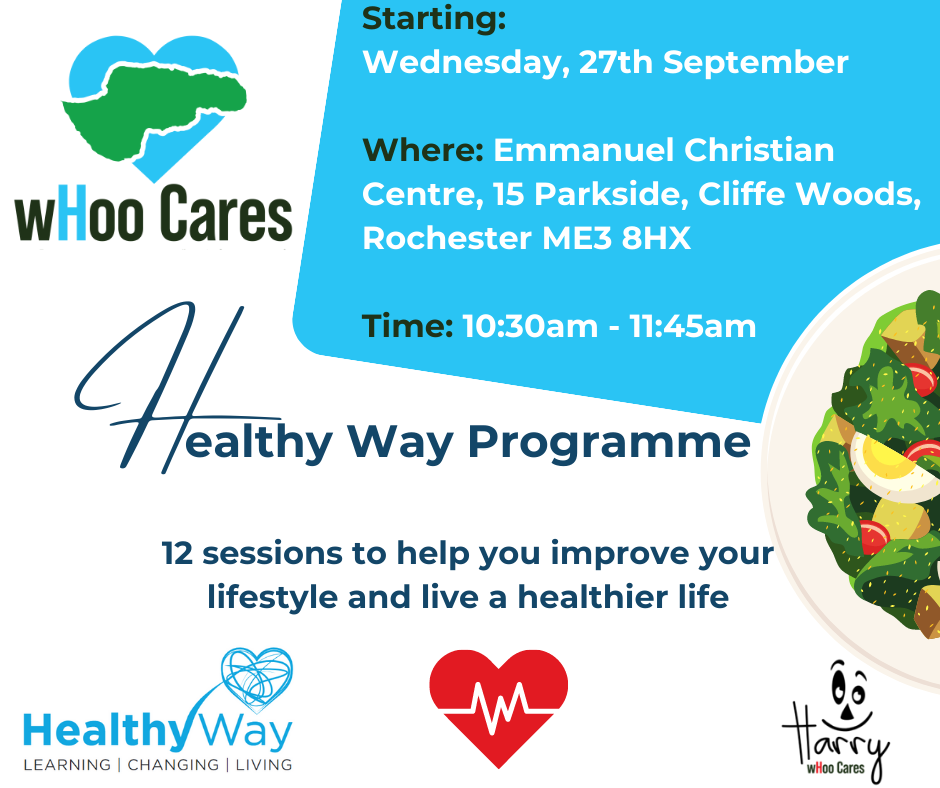 wHoo Cares

Starting:
Wednesday, 27th September

Where: Emmanuel Christian Centre, 15 Parkside, Cliffe Woods, Rochester ME3 8HX

Time: 10:30am - 11:45am

Healthy Way Programme

12 sessions to help you improve your lifestyle and live a healthier life

HealthyWay
LEARNING | CHANGING | LIVING

Harry
wHoo Cares